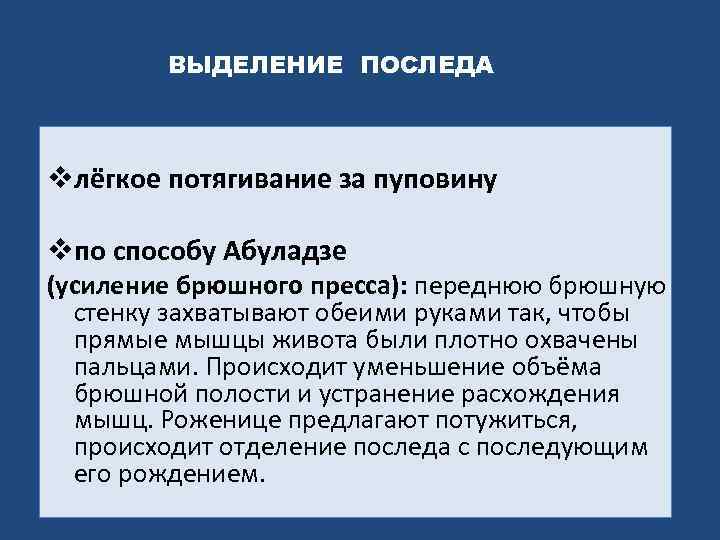 ВЫДЕЛЕНИЕ ПОСЛЕДА

❖лёгкое потягивание за пуповину

❖по способу Абуладзе
(усиление брюшного пресса): переднюю брюшную стенку захватывают обеими руками так, чтобы прямые мышцы живота были плотно охвачены пальцами. Происходит уменьшение объёма брюшной полости и устранение расхождения мышц. Роженице предлагают потужиться, происходит отделение последа с последующим его рождением.